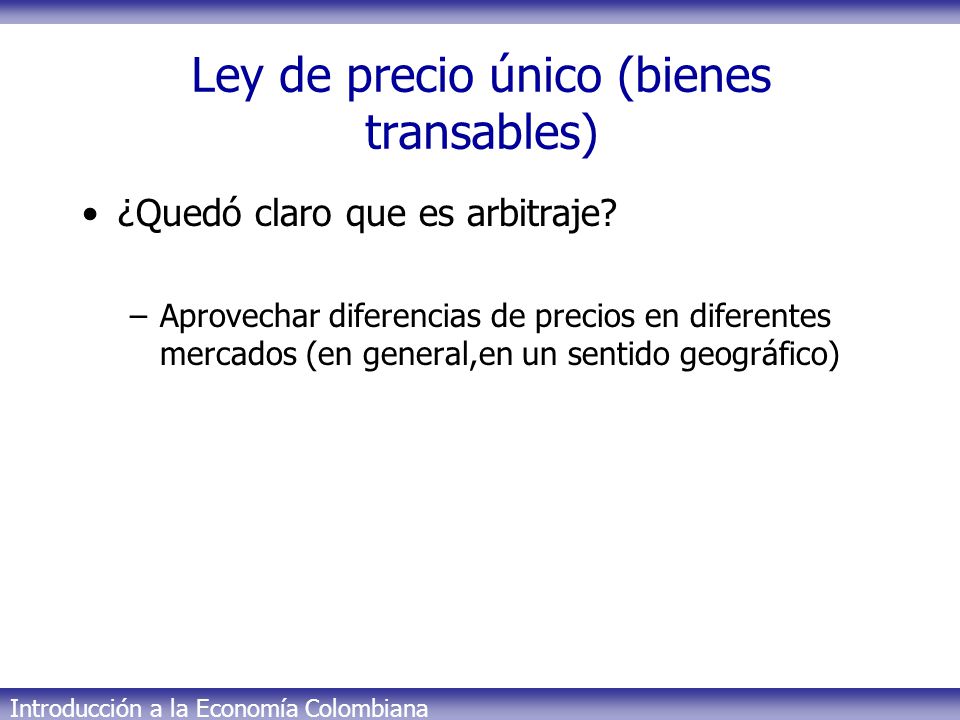 Ley de precio único (bienes transables)

• ¿Quedó claro que es arbitraje?

– Aprovechar diferencias de precios en diferentes mercados (en general,en un sentido geográfico)

Introducción a la Economía Colombiana